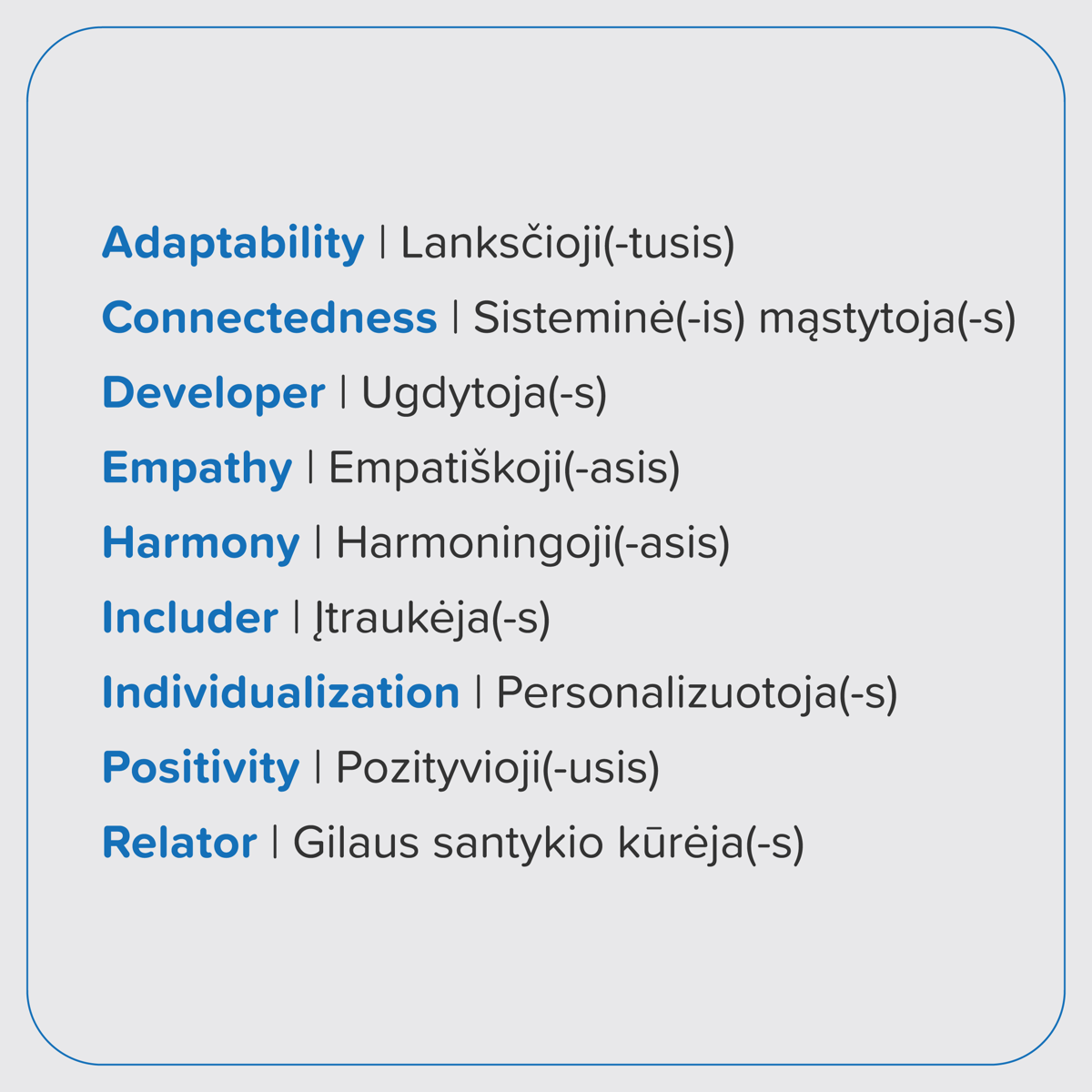 Adaptability | Lanksčioji(-tusis)
Connectedness | Sisteminė(-is) mąstytoja(-s)
Developer | Ugdytoja(-s)
Empathy | Empatiškoji(-asis)
Harmony | Harmoningoji(-asis)
Includer | Įtraukėja(-s)
Individualization | Personalizuotoja(-s)
Positivity | Pozityvioji(-usis)
Relator | Gilaus santykio kūrėja(-s)